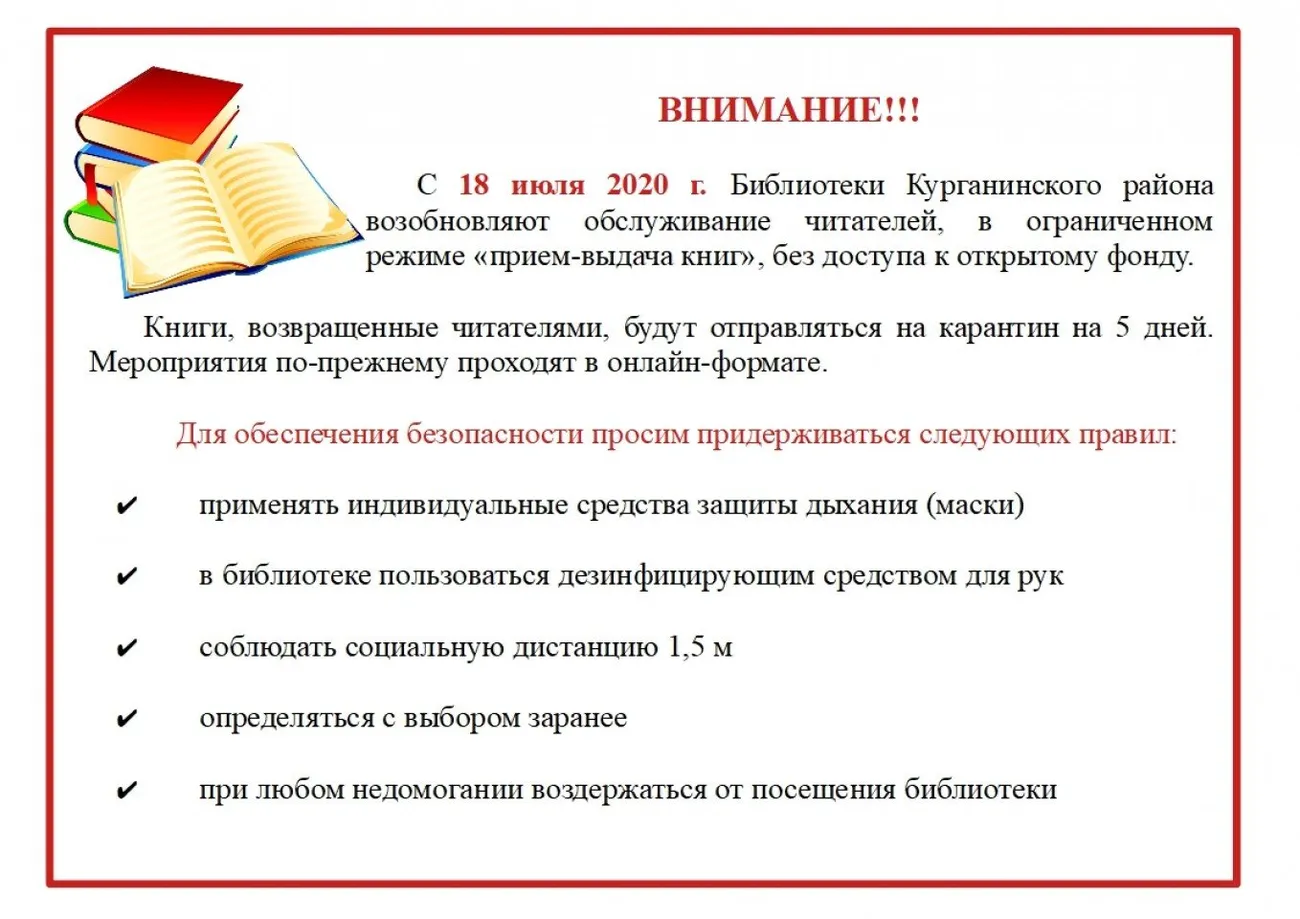 ВНИМАНИЕ!!!

С 18 июля 2020 г. Библиотеки Курганинского района возобновляют обслуживание читателей, в ограниченном режиме «прием-выдача книг», без доступа к открытому фонду.

Книги, возвращенные читателями, будут отправляться на карантин на 5 дней. Мероприятия по-прежнему проходят в онлайн-формате.

Для обеспечения безопасности просим придерживаться следующих правил:

✔ применять индивидуальные средства защиты дыхания (маски)

✔ в библиотеке пользоваться дезинфицирующим средством для рук

✔ соблюдать социальную дистанцию 1,5 м

✔ определяться с выбором заранее

✔ при любом недомогании воздержаться от посещения библиотеки